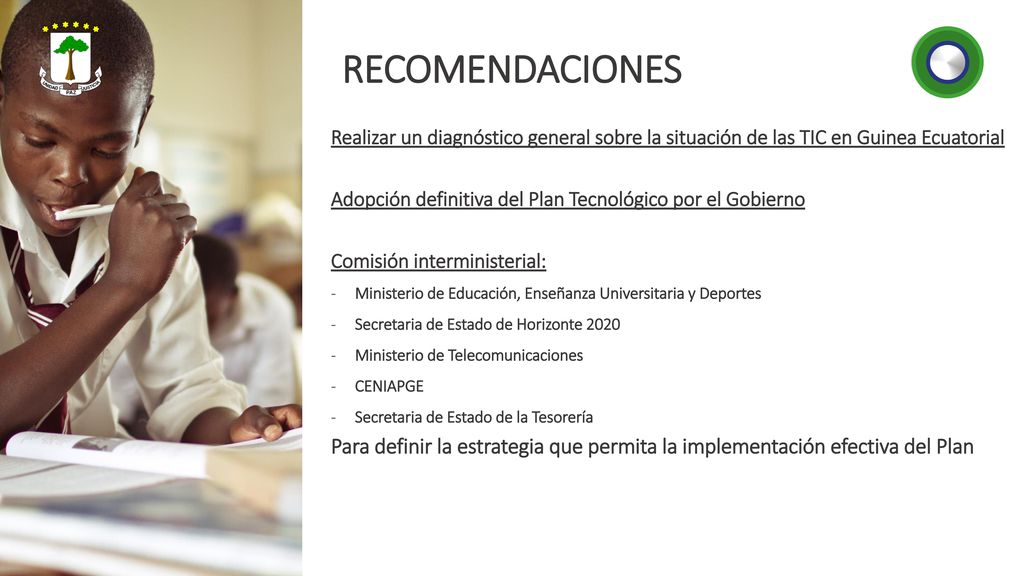 UNIDAD PAZ JUSTICIA

RECOMENDACIONES

Realizar un diagnóstico general sobre la situación de las TIC en Guinea Ecuatorial

Adopción definitiva del Plan Tecnológico por el Gobierno

Comisión interministerial:

- Ministerio de Educación, Enseñanza Universitaria y Deportes
- Secretaria de Estado de Horizonte 2020
- Ministerio de Telecomunicaciones
- CENIAPGE
- Secretaria de Estado de la Tesorería

Para definir la estrategia que permita la implementación efectiva del Plan